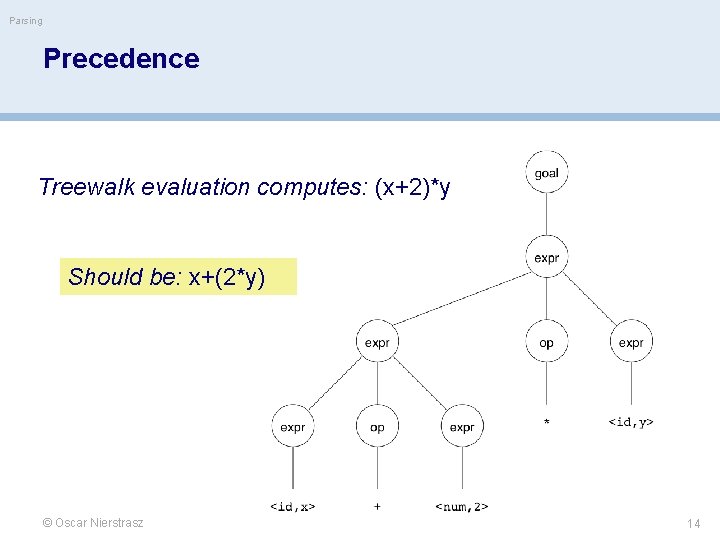 Parsing

Precedence

Treewalk evaluation computes: (x+2)*y

Should be: x+(2*y)

goal

expr

expr

op

expr

expr

op

expr

*

<id,y>

<id,x>

+

<num,2>

© Oscar Nierstrasz

14